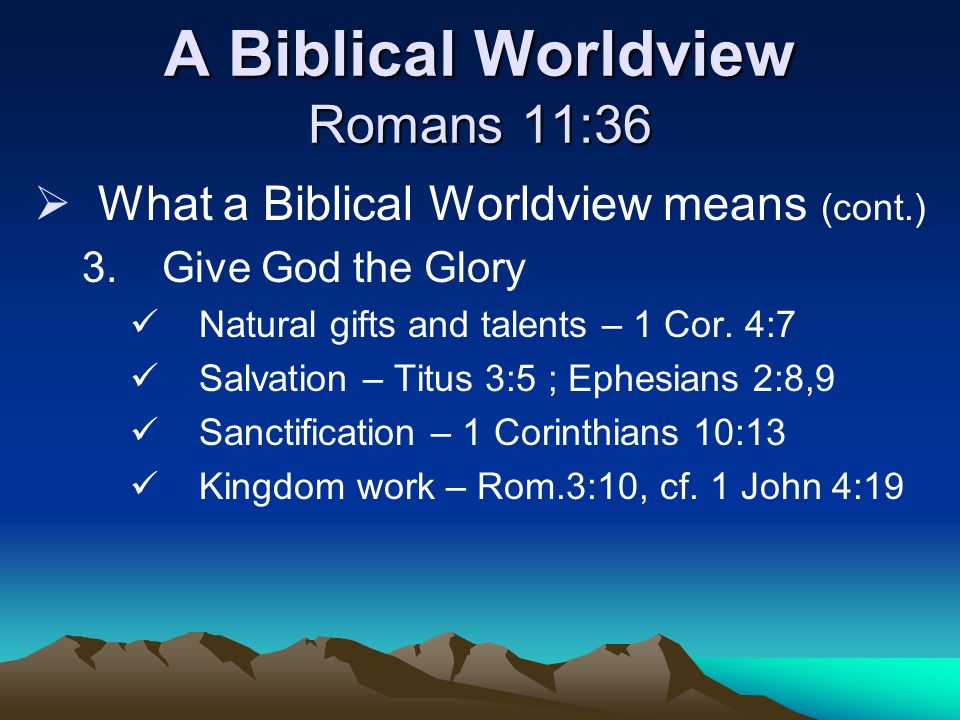 A Biblical Worldview
Romans 11:36

➢ What a Biblical Worldview means (cont.)
3. Give God the Glory
✓ Natural gifts and talents – 1 Cor. 4:7
✓ Salvation – Titus 3:5 ; Ephesians 2:8,9
✓ Sanctification – 1 Corinthians 10:13
✓ Kingdom work – Rom.3:10, cf. 1 John 4:19